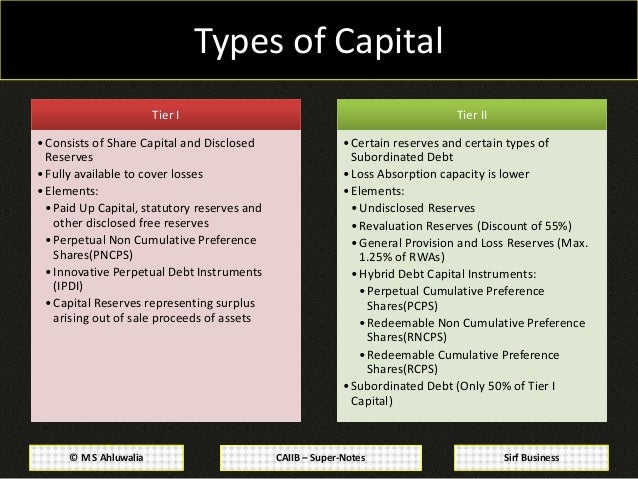 Types of Capital

Tier I

• Consists of Share Capital and Disclosed Reserves
• Fully available to cover losses
• Elements:
• Paid Up Capital, statutory reserves and other disclosed free reserves
• Perpetual Non Cumulative Preference Shares(PNCPS)
• Innovative Perpetual Debt Instruments (IPDI)
• Capital Reserves representing surplus arising out of sale proceeds of assets

Tier II

• Certain reserves and certain types of Subordinated Debt
• Loss Absorption capacity is lower
• Elements:
• Undisclosed Reserves
• Revaluation Reserves (Discount of 55%)
• General Provision and Loss Reserves (Max. 1.25% of RWAs)
• Hybrid Debt Capital Instruments:
• Perpetual Cumulative Preference Shares(PCPS)
• Redeemable Non Cumulative Preference Shares(RNCPS)
• Redeemable Cumulative Preference Shares(RCPS)
• Subordinated Debt (Only 50% of Tier I Capital)

© MS Ahluwalia

CAIIB – Super-Notes

Sirf Business